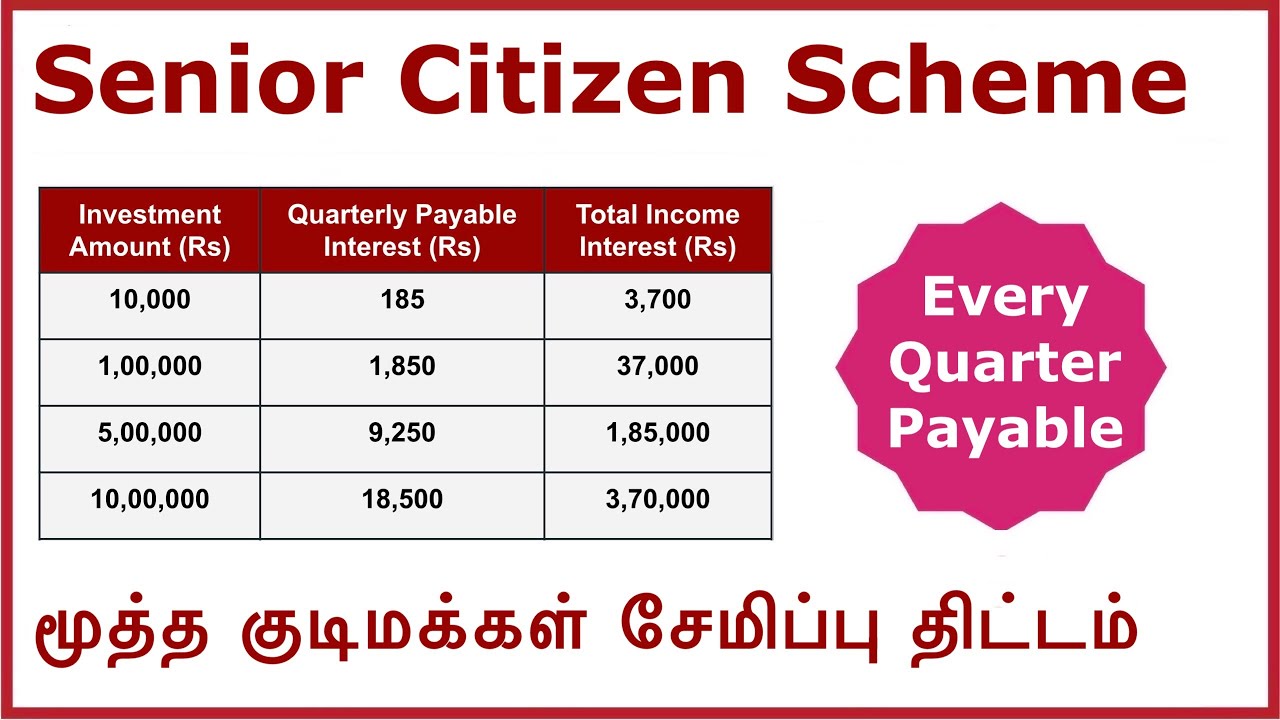 Senior Citizen Scheme

| Investment Amount (Rs) | Quarterly Payable Interest (Rs) | Total Income Interest (Rs) |
|---|---|---|
| 10,000 | 185 | 3,700 |
| 1,00,000 | 1,850 | 37,000 |
| 5,00,000 | 9,250 | 1,85,000 |
| 10,00,000 | 18,500 | 3,70,000 |

Every Quarter Payable

மூத்த குடிமக்கள் சேமிப்பு திட்டம்